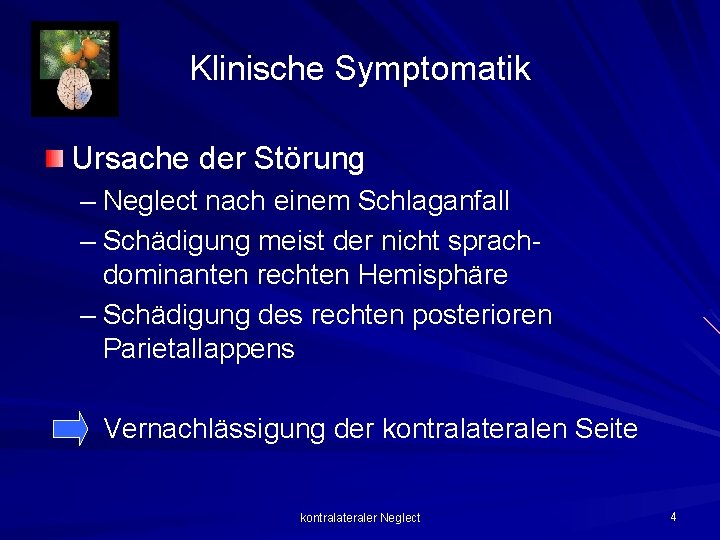 Klinische Symptomatik

Ursache der Störung

– Neglect nach einem Schlaganfall

– Schädigung meist der nicht sprachdominanten rechten Hemisphäre

– Schädigung des rechten posterioren Parietallappens

Vernachlässigung der kontralateralen Seite

kontralateraler Neglect

4